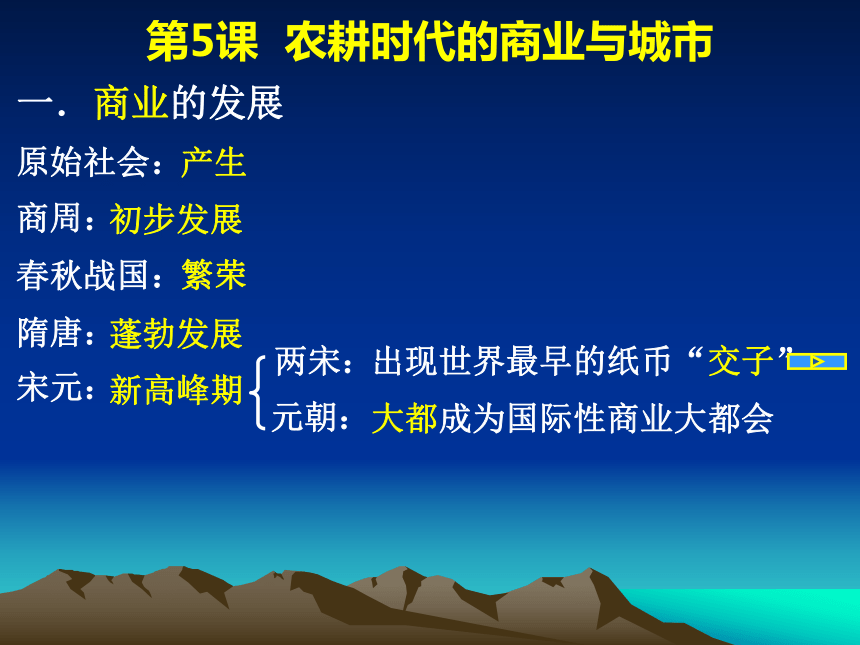 第5课 农耕时代的商业与城市

一．商业的发展

原始社会：产生

商周：初步发展

春秋战国：繁荣

隋唐：蓬勃发展

宋元：新高峰期

两宋：出现世界最早的纸币“交子”

元朝：大都成为国际性商业大都会